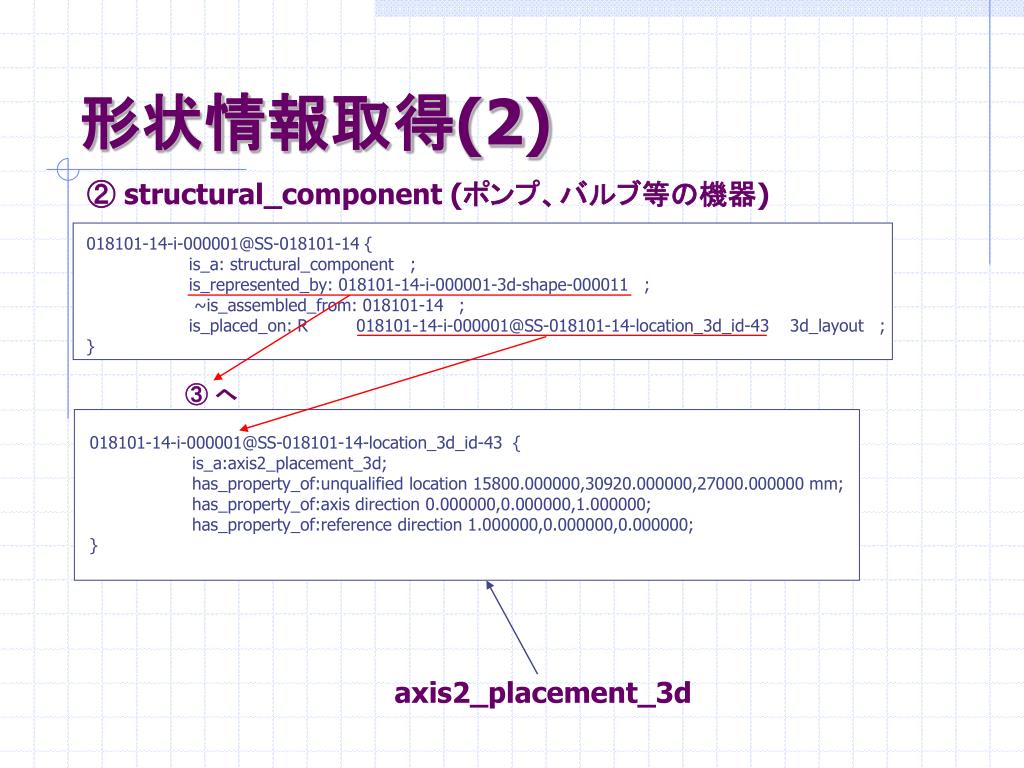 形状情報取得(2)

② structural_component (ポンプ、バルブ等の機器)

018101-14-i-000001@SS-018101-14 {
is_a: structural_component ;
is_represented_by: 018101-14-i-000001-3d-shape-000011 ;
~is_assembled_from: 018101-14 ;
is_placed_on: R 018101-14-i-000001@SS-018101-14-location_3d_id-43 3d_layout ;
}

③ へ

018101-14-i-000001@SS-018101-14-location_3d_id-43 {
is_a:axis2_placement_3d;
has_property_of:unqualified location 15800.000000,30920.000000,27000.000000 mm;
has_property_of:axis direction 0.000000,0.000000,1.000000;
has_property_of:reference direction 1.000000,0.000000,0.000000;
}

axis2_placement_3d